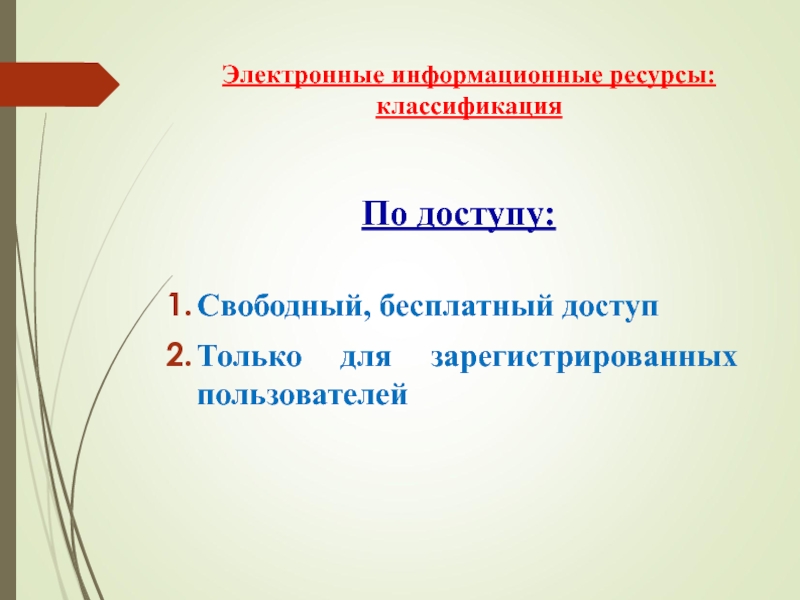 Электронные информационные ресурсы: классификация

По доступу:

1. Свободный, бесплатный доступ
2. Только для зарегистрированных пользователей